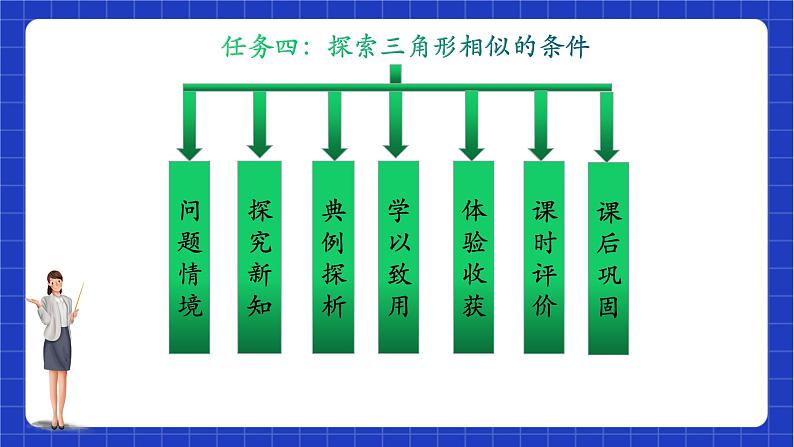 任务四：探索三角形相似的条件

问题情境

探究新知

典例探析

学以致用

体验收获

课时评价

课后巩固